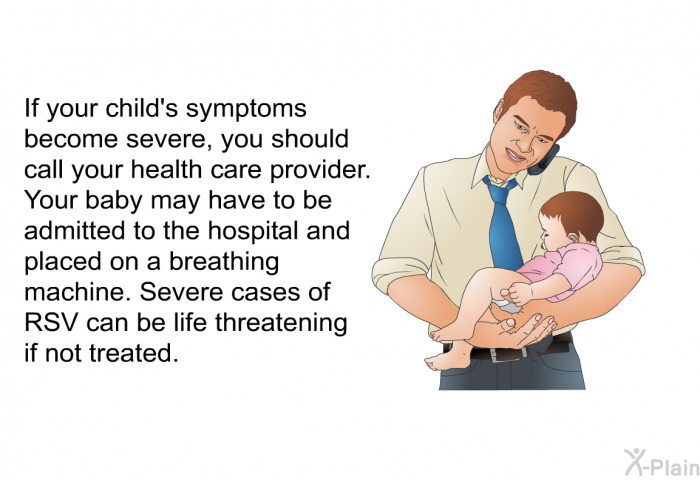 If your child's symptoms become severe, you should call your health care provider. Your baby may have to be admitted to the hospital and placed on a breathing machine. Severe cases of RSV can be life threatening if not treated.

X-Plain